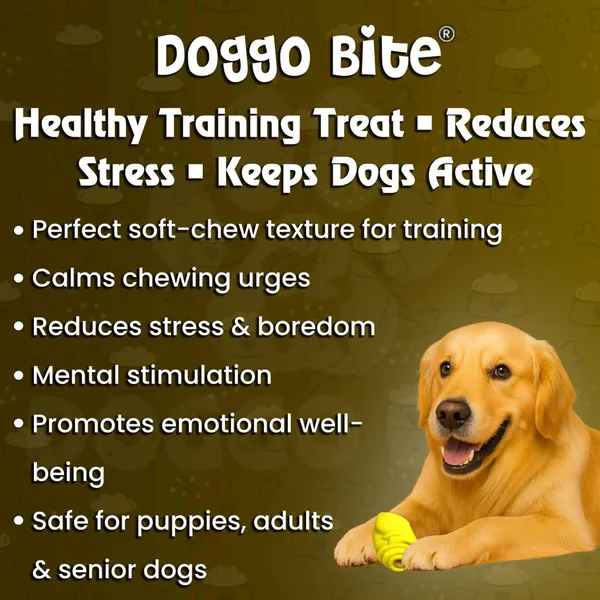 Doggo Bite®

Healthy Training Treat ▪ Reduces Stress ▪ Keeps Dogs Active

• Perfect soft-chew texture for training
• Calms chewing urges
• Reduces stress & boredom
• Mental stimulation
• Promotes emotional well-being
• Safe for puppies, adults & senior dogs